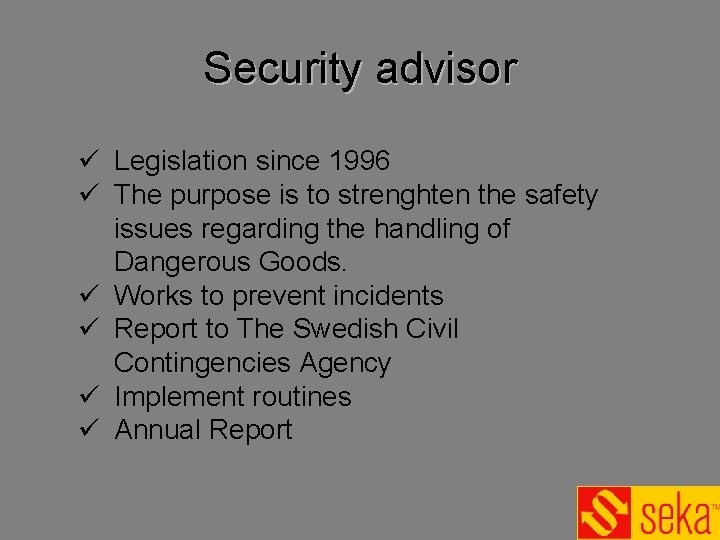 Security advisor

✓ Legislation since 1996
✓ The purpose is to strenghten the safety issues regarding the handling of Dangerous Goods.
✓ Works to prevent incidents
✓ Report to The Swedish Civil Contingencies Agency
✓ Implement routines
✓ Annual Report

seka™